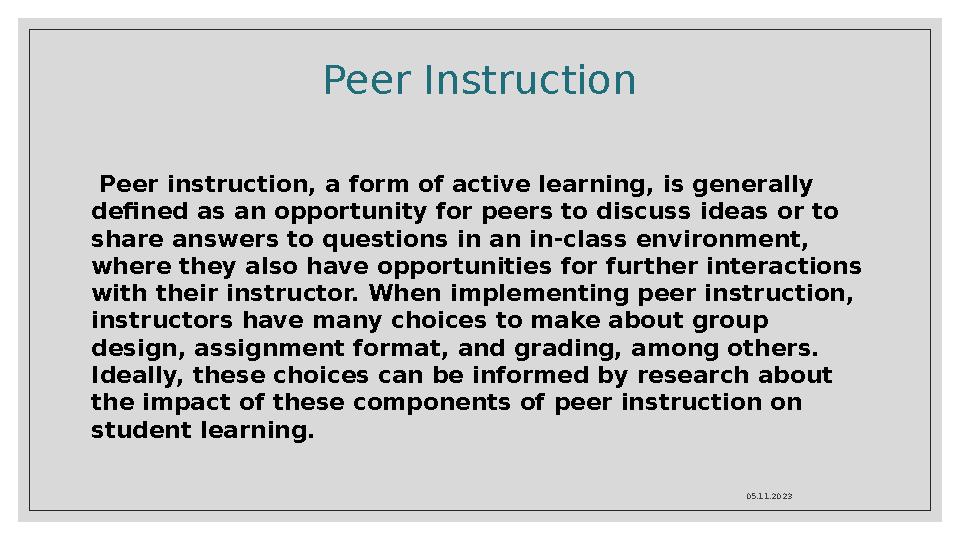 Peer Instruction

Peer instruction, a form of active learning, is generally defined as an opportunity for peers to discuss ideas or to share answers to questions in an in-class environment, where they also have opportunities for further interactions with their instructor. When implementing peer instruction, instructors have many choices to make about group design, assignment format, and grading, among others. Ideally, these choices can be informed by research about the impact of these components of peer instruction on student learning.

05.11.2023